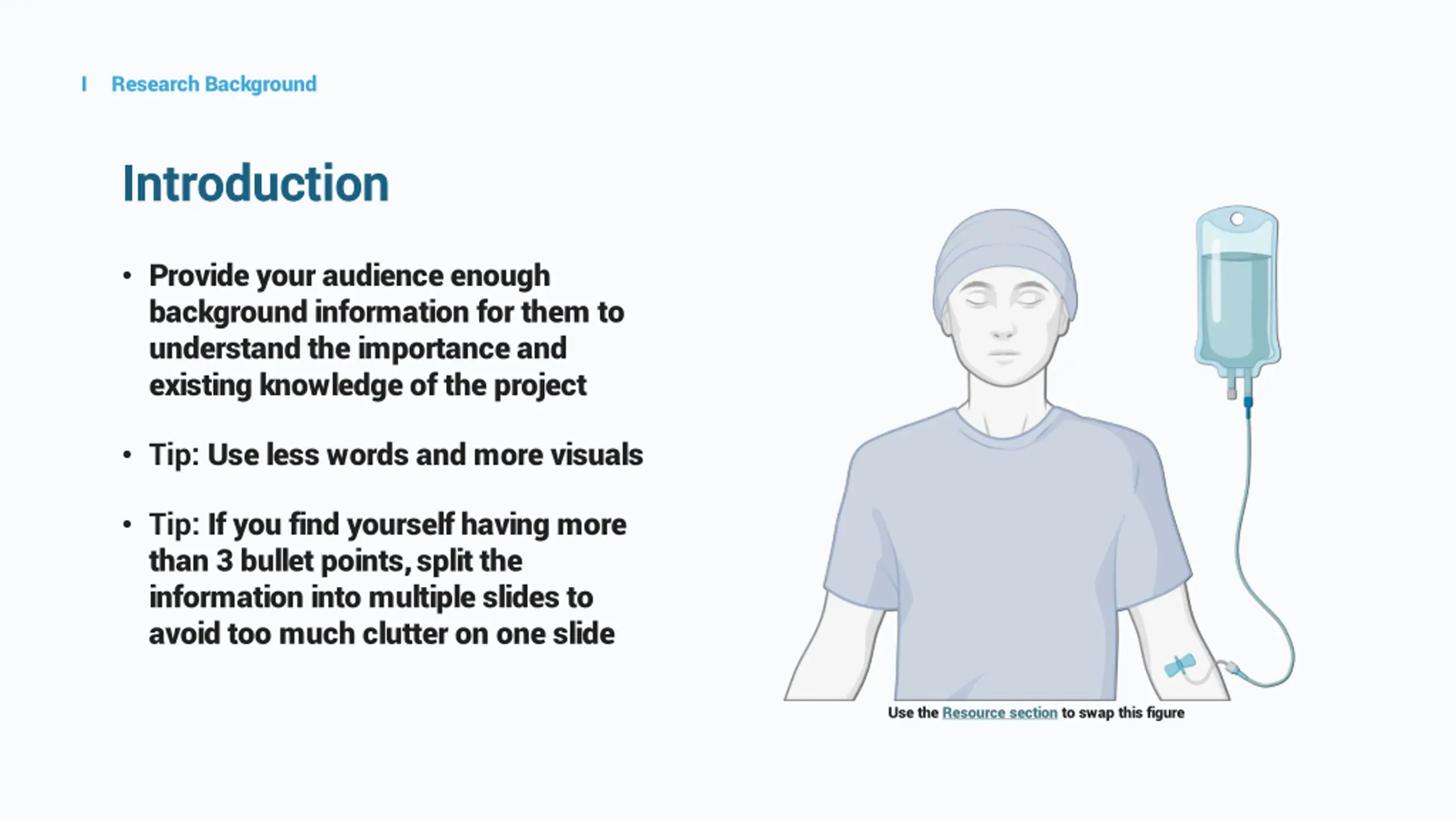 I Research Background

Introduction

• Provide your audience enough background information for them to understand the importance and existing knowledge of the project

• Tip: Use less words and more visuals

• Tip: If you find yourself having more than 3 bullet points, split the information into multiple slides to avoid too much clutter on one slide

Use the Resource section to swap this figure